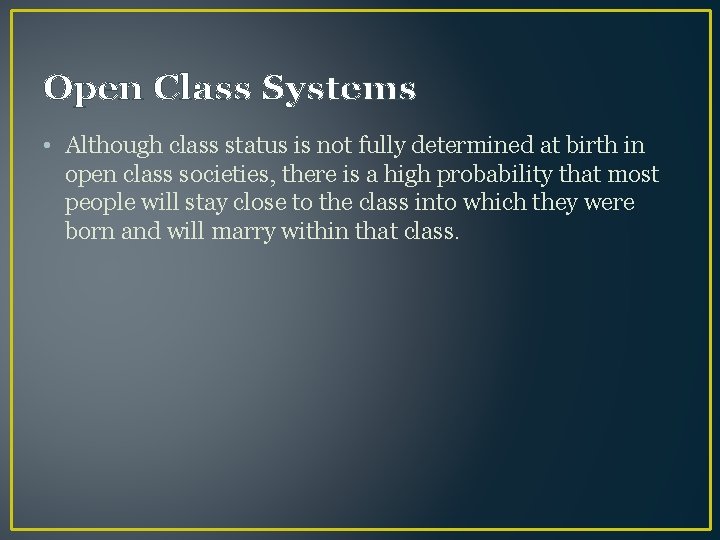 Open Class Systems

• Although class status is not fully determined at birth in open class societies, there is a high probability that most people will stay close to the class into which they were born and will marry within that class.